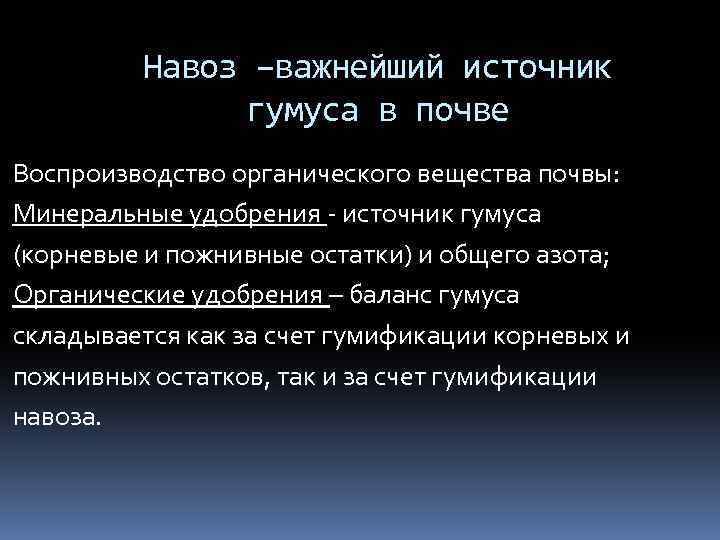 Навоз –важнейший источник гумуса в почве

Воспроизводство органического вещества почвы:
Минеральные удобрения - источник гумуса (корневые и пожнивные остатки) и общего азота;
Органические удобрения – баланс гумуса складывается как за счет гумификации корневых и пожнивных остатков, так и за счет гумификации навоза.